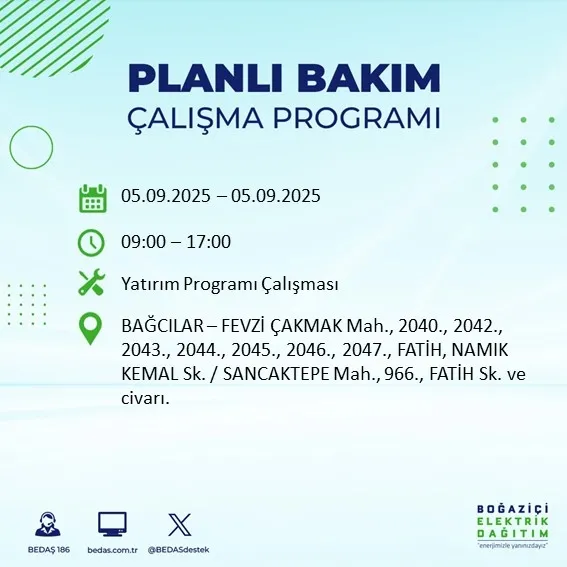 PLANLI BAKIM
ÇALIŞMA PROGRAMI

05.09.2025 – 05.09.2025

09:00 – 17:00

Yatırım Programı Çalışması

BAĞCILAR – FEVZİ ÇAKMAK Mah., 2040., 2042., 2043., 2044., 2045., 2046., 2047., FATİH, NAMIK KEMAL Sk. / SANCAKTEPE Mah., 966., FATİH Sk. ve civarı.

BEDAŞ 186
bedas.com.tr
@BEDASdestek

BOĞAZİÇİ
ELEKTRİK
DAĞITIM
"enerjimizle yanınızdayız"